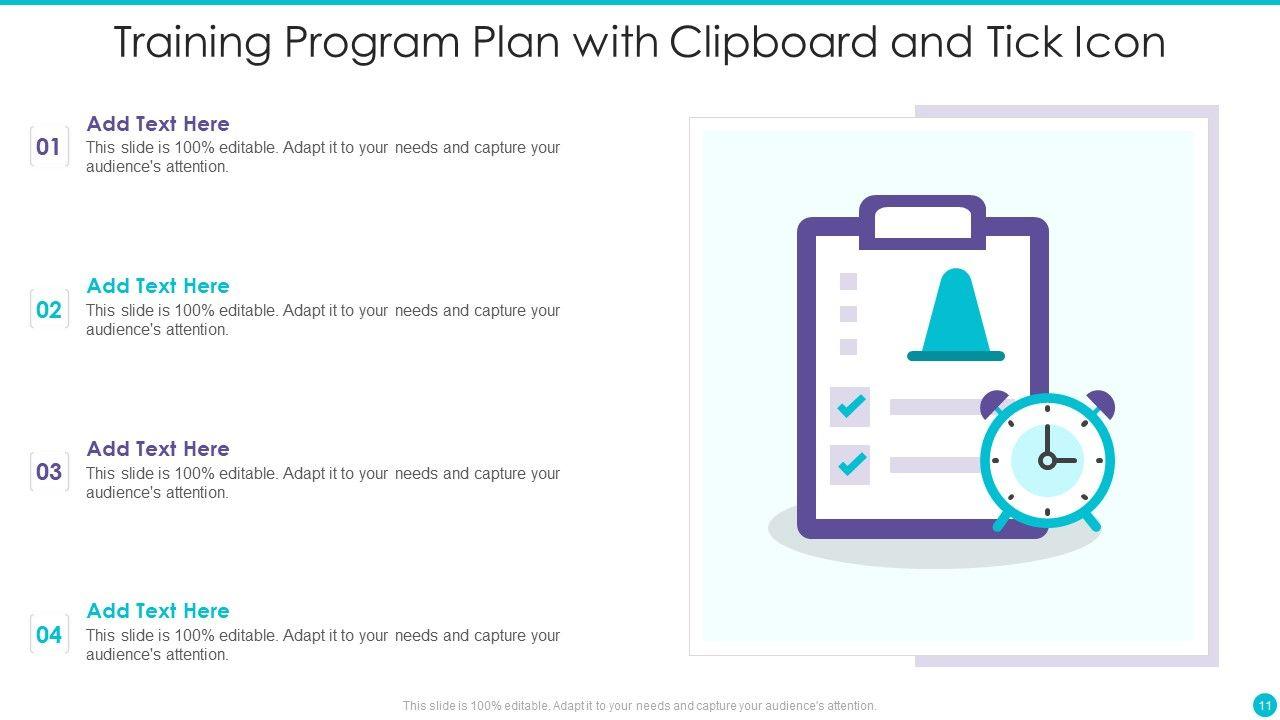 Training Program Plan with Clipboard and Tick Icon

01
Add Text Here
This slide is 100% editable. Adapt it to your needs and capture your audience's attention.

02
Add Text Here
This slide is 100% editable. Adapt it to your needs and capture your audience's attention.

03
Add Text Here
This slide is 100% editable. Adapt it to your needs and capture your audience's attention.

04
Add Text Here
This slide is 100% editable. Adapt it to your needs and capture your audience's attention.

This slide is 100% editable, Adapt it to your needs and capture your audience's attention.

11